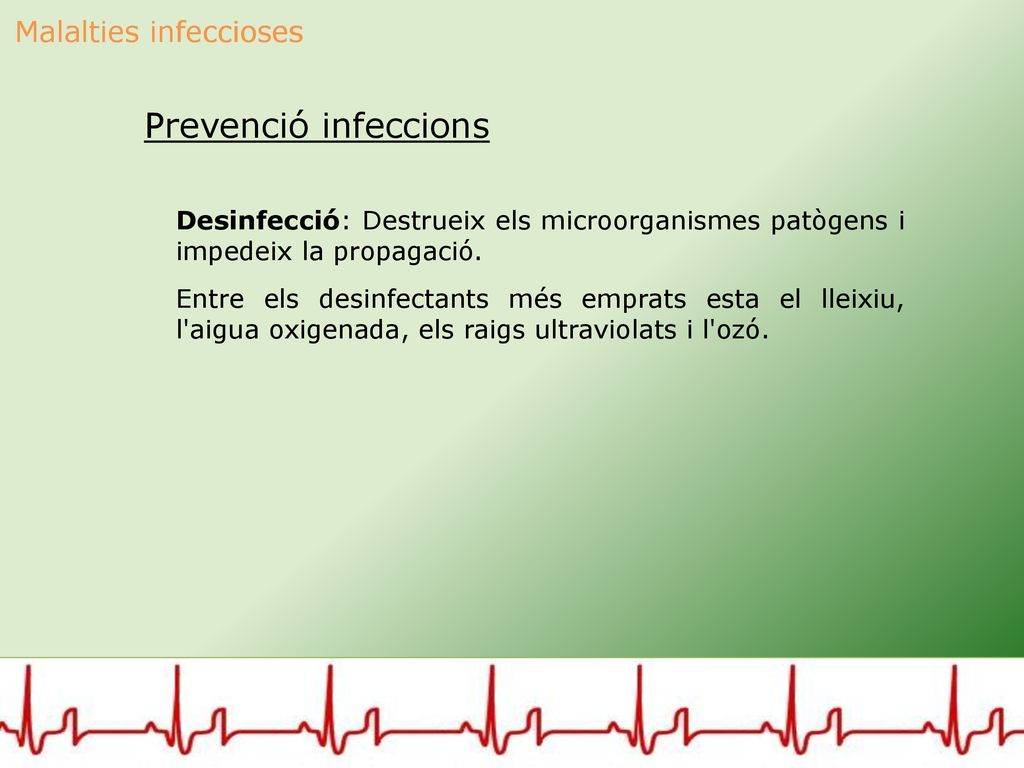 Malalties infeccioses

Prevenció infeccions

Desinfecció: Destrueix els microorganismes patògens i impedeix la propagació.

Entre els desinfectants més emprats esta el lleixiu, l'aigua oxigenada, els raigs ultraviolats i l'ozó.